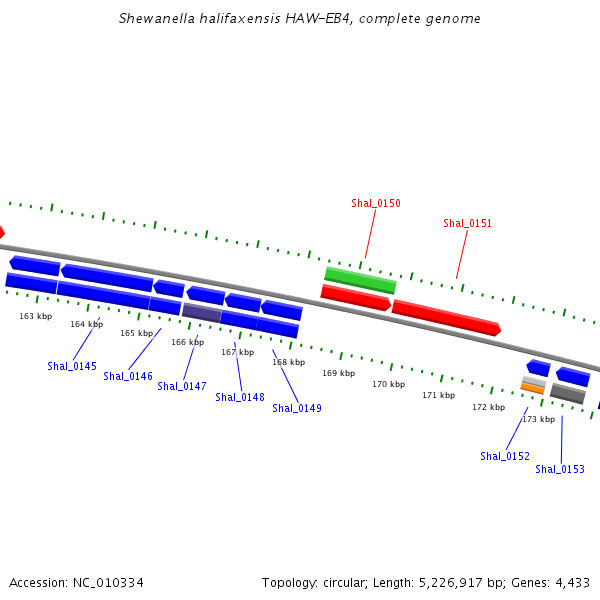 Shewanella halifaxensis HAW-EB4, complete genome

Shal_0150

Shal_0151

163 kbp

164 kbp

165 kbp

166 kbp

167 kbp

168 kbp

169 kbp

170 kbp

171 kbp

172 kbp

173 kbp

Shal_0145

Shal_0146

Shal_0147

Shal_0148

Shal_0149

Shal_0152

Shal_0153

Accession: NC_010334

Topology: circular; Length: 5,226,917 bp; Genes: 4,433